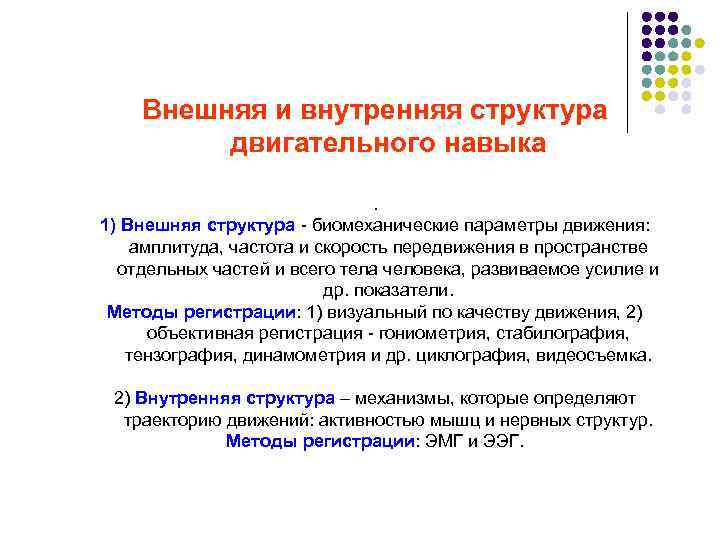 Внешняя и внутренняя структура двигательного навыка

.

1) Внешняя структура - биомеханические параметры движения: амплитуда, частота и скорость передвижения в пространстве отдельных частей и всего тела человека, развиваемое усилие и др. показатели.

Методы регистрации: 1) визуальный по качеству движения, 2) объективная регистрация - гониометрия, стабилография, тензография, динамометрия и др. циклография, видеосъемка.

2) Внутренняя структура – механизмы, которые определяют траекторию движений: активностью мышц и нервных структур. Методы регистрации: ЭМГ и ЭЭГ.